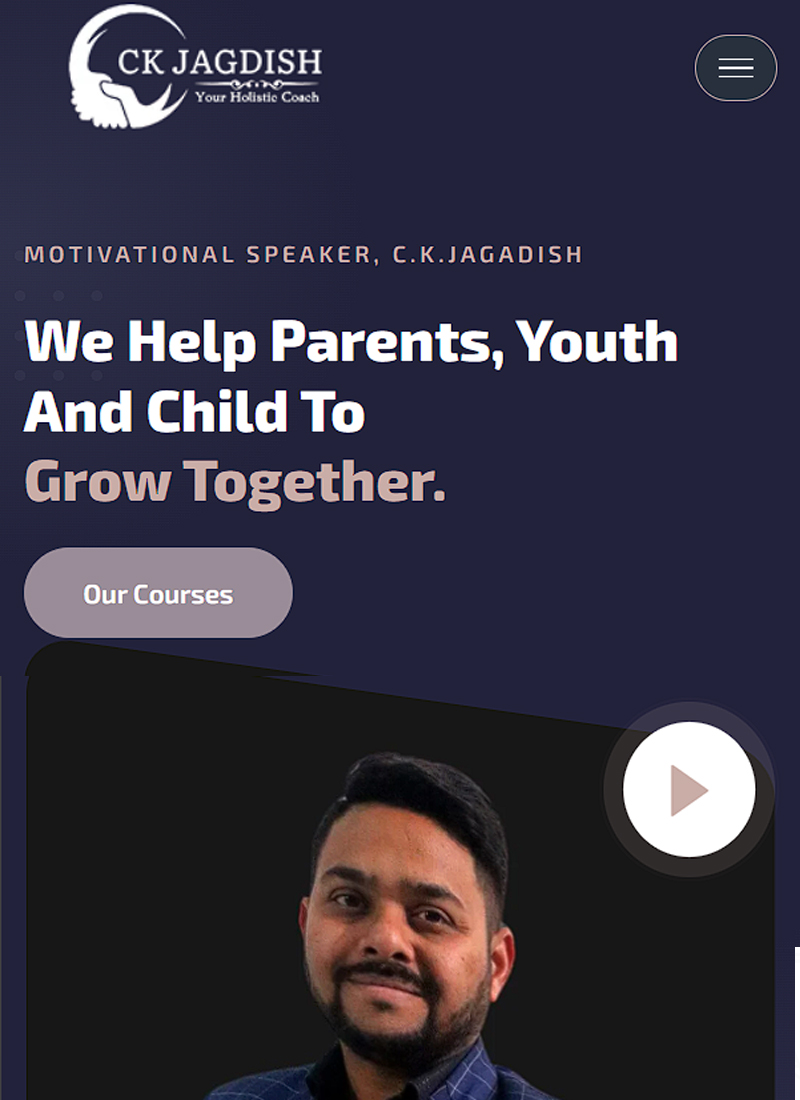 CK JAGDISH
Your Holistic Coach

MOTIVATIONAL SPEAKER, C.K.JAGADISH

We Help Parents, Youth And Child To Grow Together.

Our Courses